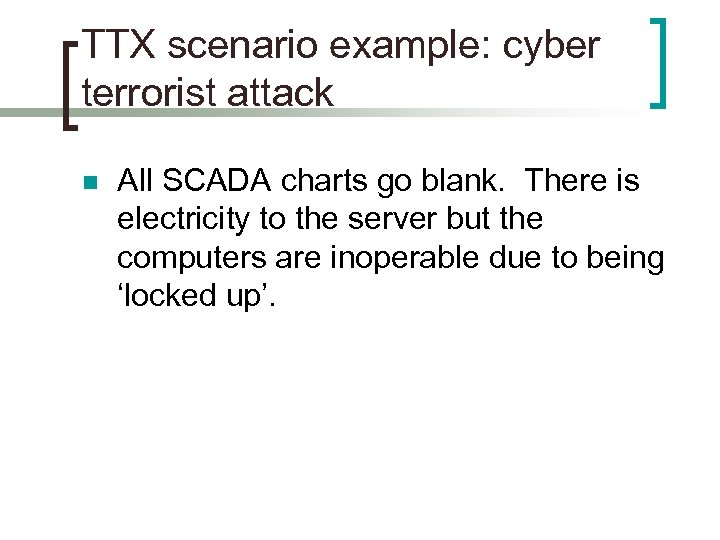 TTX scenario example: cyber terrorist attack

All SCADA charts go blank.  There is electricity to the server but the computers are inoperable due to being ‘locked up’.